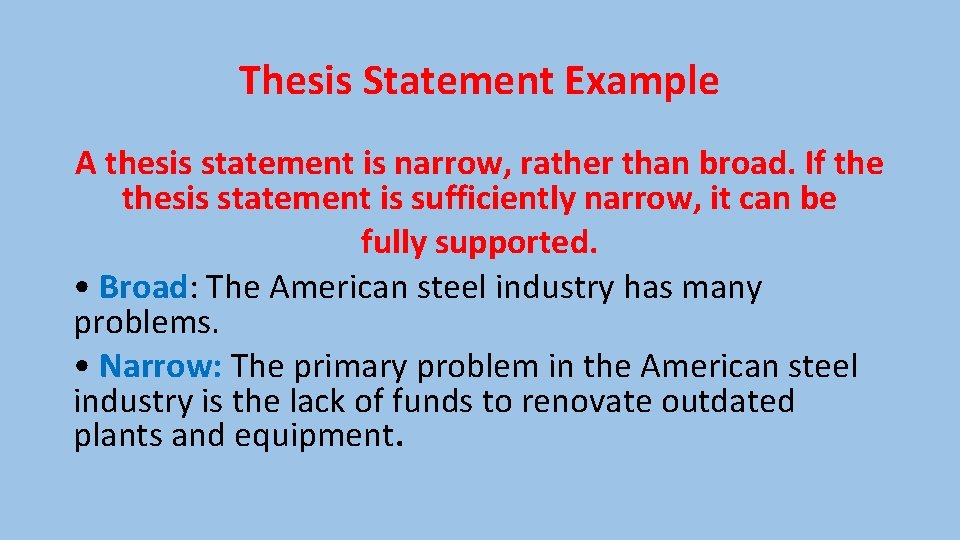 Thesis Statement Example

A thesis statement is narrow, rather than broad. If the thesis statement is sufficiently narrow, it can be fully supported.

• Broad: The American steel industry has many problems.

• Narrow: The primary problem in the American steel industry is the lack of funds to renovate outdated plants and equipment.